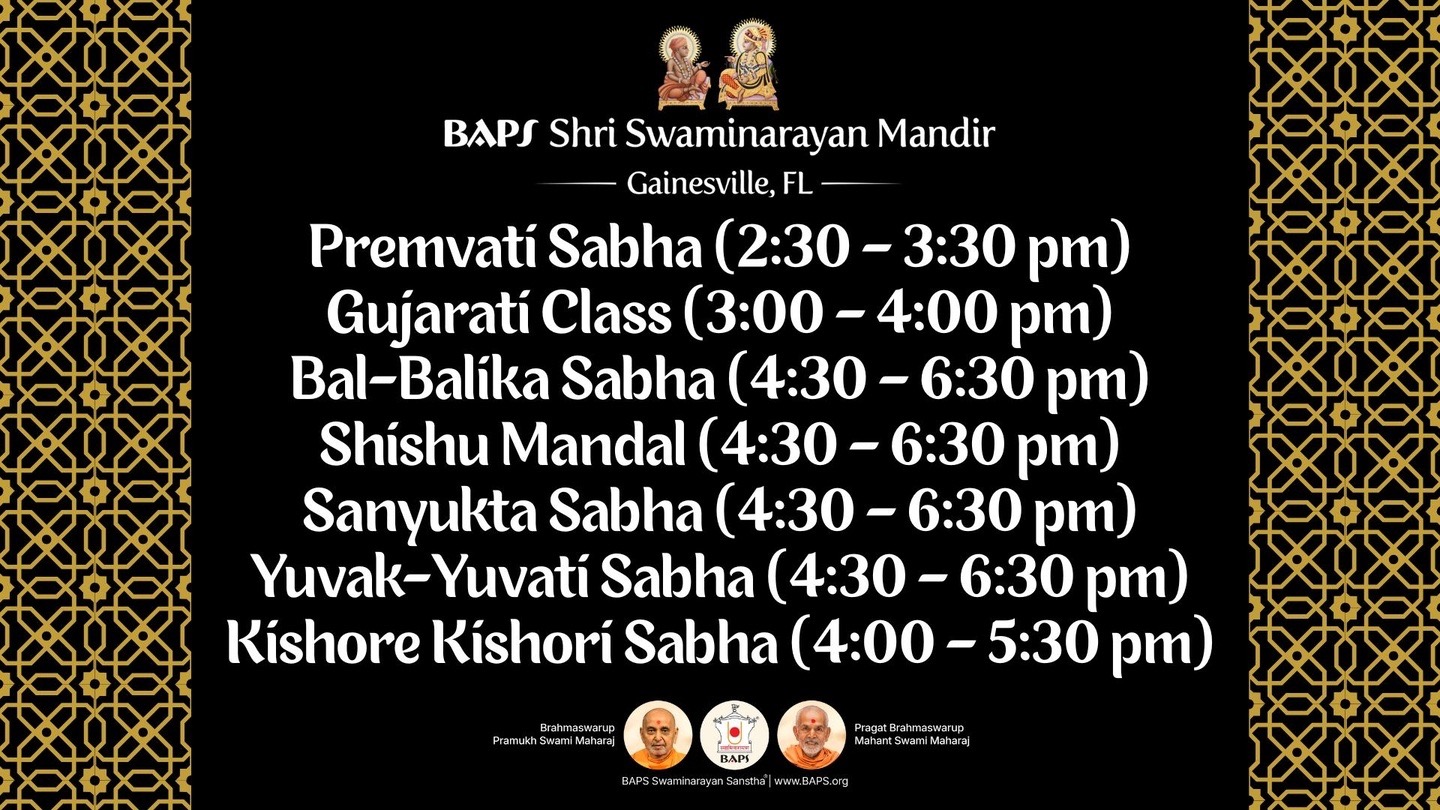 BAPS Shri Swaminarayan Mandir
Gainesville, FL

Premvati Sabha (2:30 - 3:30 pm)
Gujarati Class (3:00 - 4:00 pm)
Bal-Balika Sabha (4:30 - 6:30 pm)
Shishu Mandal (4:30 - 6:30 pm)
Sanyukta Sabha (4:30 - 6:30 pm)
Yuvak-Yuvati Sabha (4:30 - 6:30 pm)
Kishore Kishori Sabha (4:00 - 5:30 pm)

Brahmaswarup
Pramukh Swami Maharaj

BAPS

Pragat Brahmaswarup
Mahant Swami Maharaj

BAPS Swaminarayan Sanstha® | www.BAPS.org